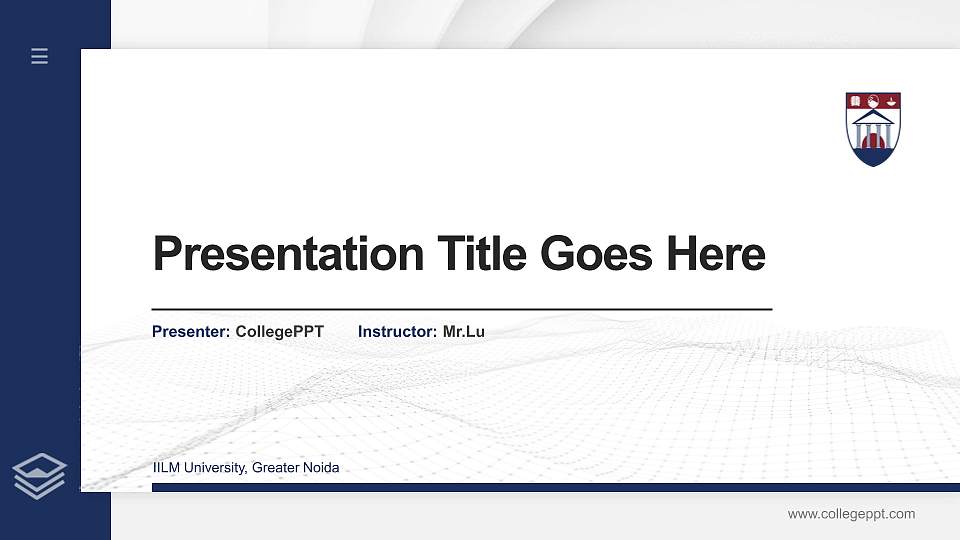 Presentation Title Goes Here

Presenter: CollegePPT Instructor: Mr.Lu

IILM University, Greater Noida

www.collegeppt.com